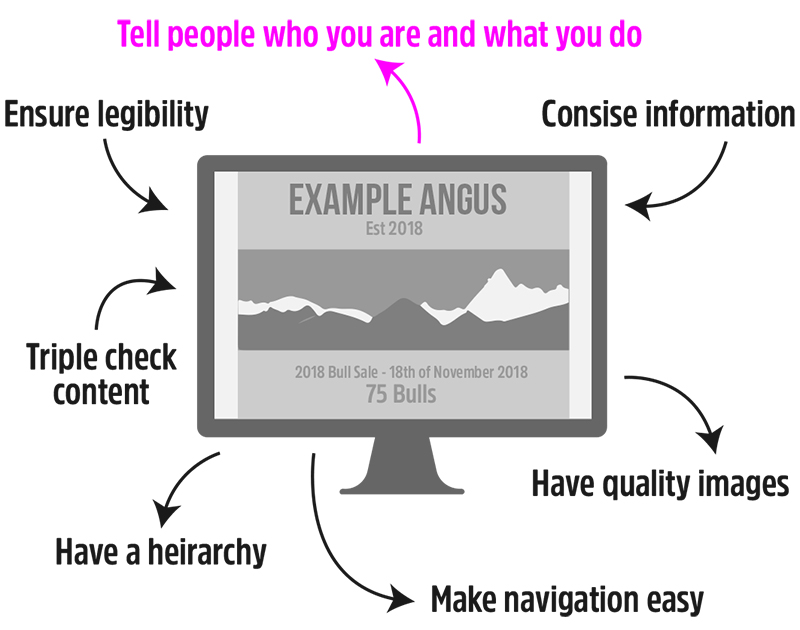 Tell people who you are and what you do

Ensure legibility

Consise information

EXAMPLE ANGUS
Est 2018

2018 Bull Sale - 18th of November 2018
75 Bulls

Triple check content

Have quality images

Have a heirarchy

Make navigation easy